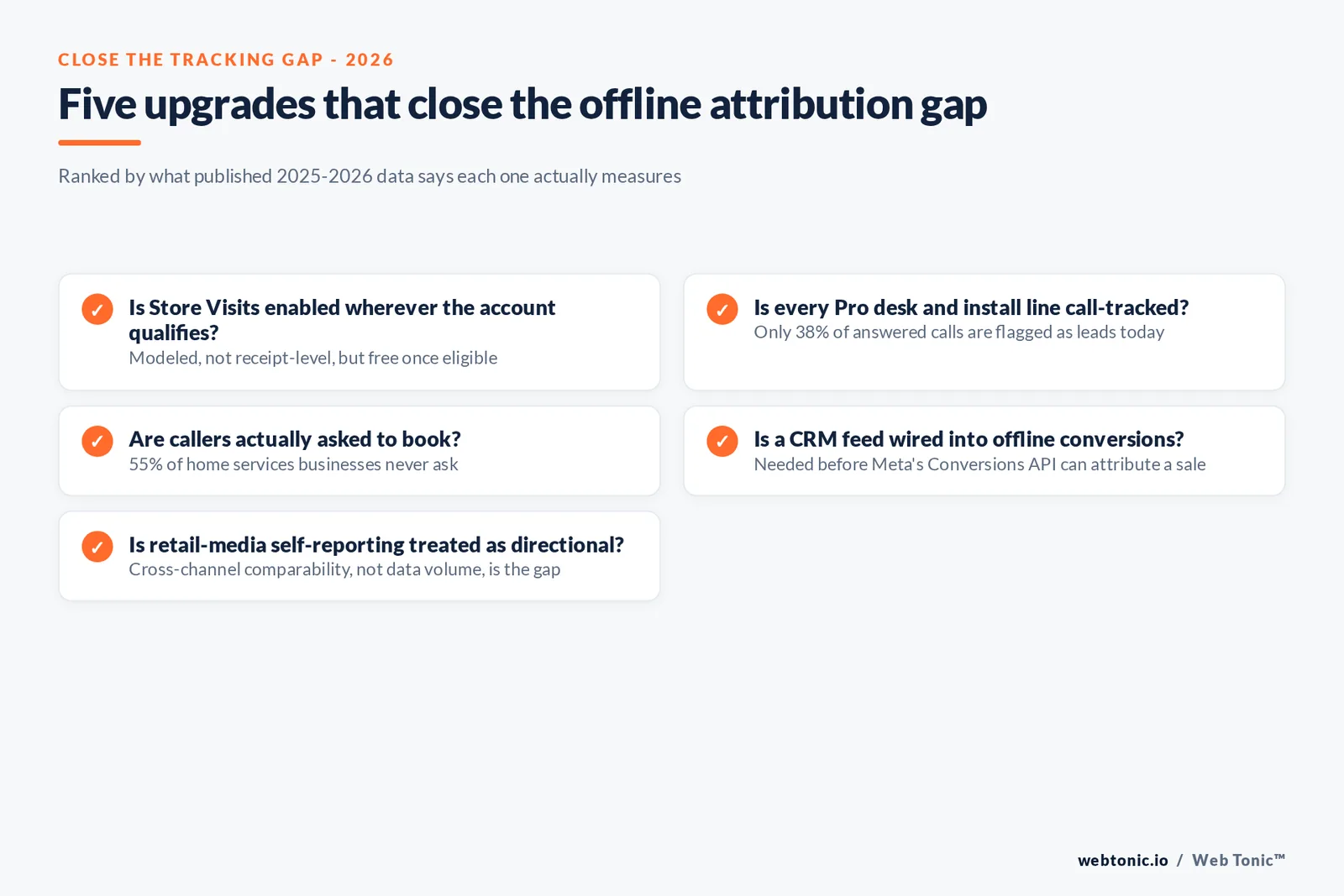 CLOSE THE TRACKING GAP - 2026

Five upgrades that close the offline attribution gap

Ranked by what published 2025-2026 data says each one actually measures

✓ Is Store Visits enabled wherever the account qualifies?
Modeled, not receipt-level, but free once eligible

✓ Is every Pro desk and install line call-tracked?
Only 38% of answered calls are flagged as leads today

✓ Are callers actually asked to book?
55% of home services businesses never ask

✓ Is a CRM feed wired into offline conversions?
Needed before Meta's Conversions API can attribute a sale

✓ Is retail-media self-reporting treated as directional?
Cross-channel comparability, not data volume, is the gap

webtonic.io / Web Tonic™